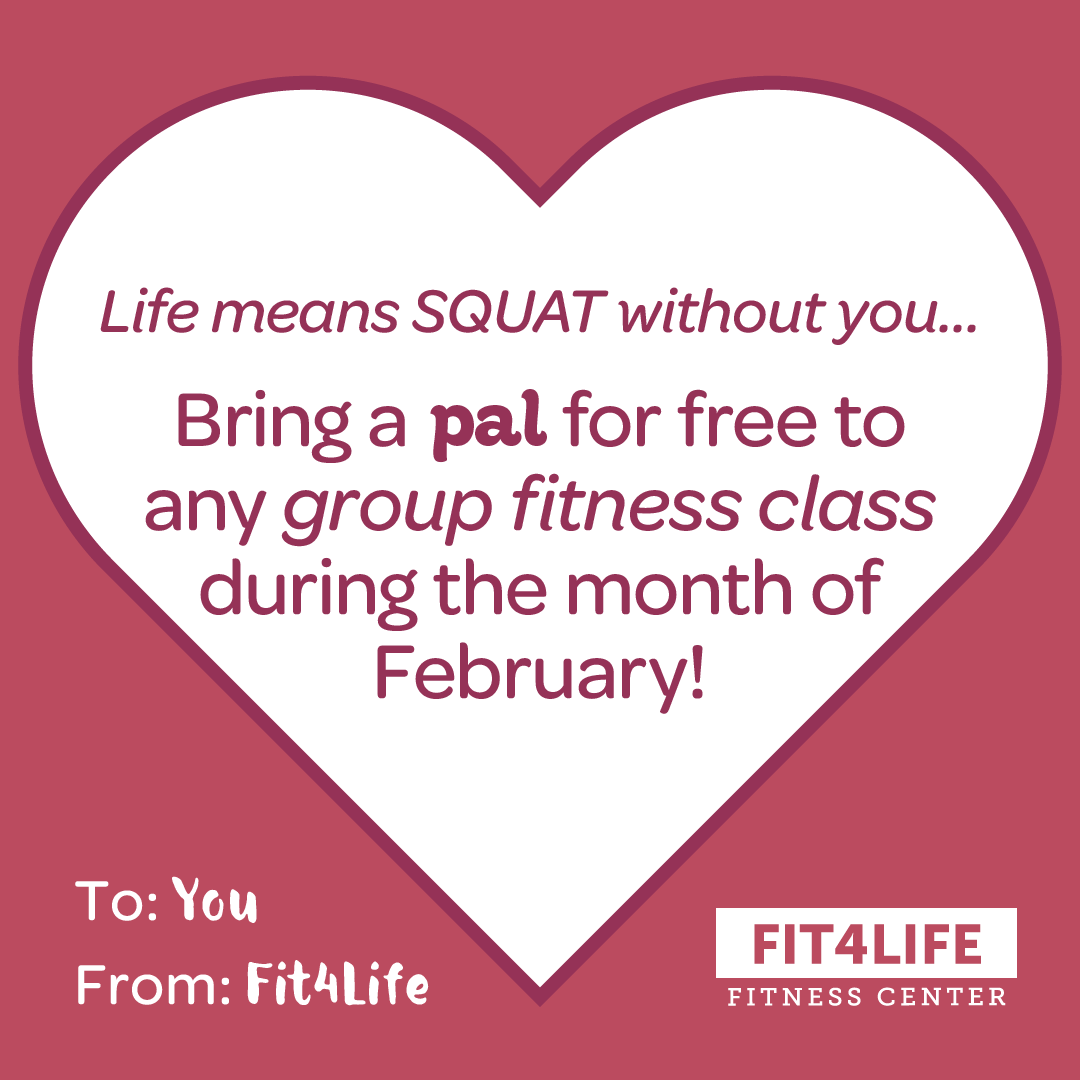 Life means SQUAT without you...

Bring a pal for free to any group fitness class during the month of February!

To: You
From: Fit4Life

FIT4LIFE
FITNESS CENTER